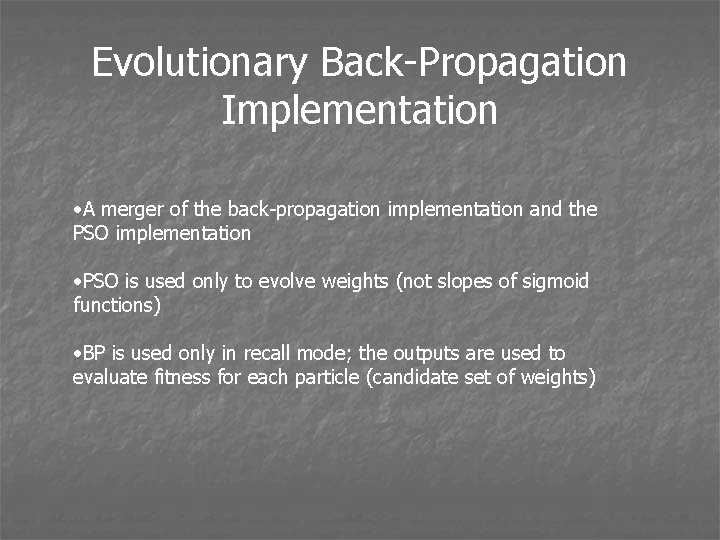 Evolutionary Back-Propagation Implementation

•A merger of the back-propagation implementation and the PSO implementation

•PSO is used only to evolve weights (not slopes of sigmoid functions)

•BP is used only in recall mode; the outputs are used to evaluate fitness for each particle (candidate set of weights)